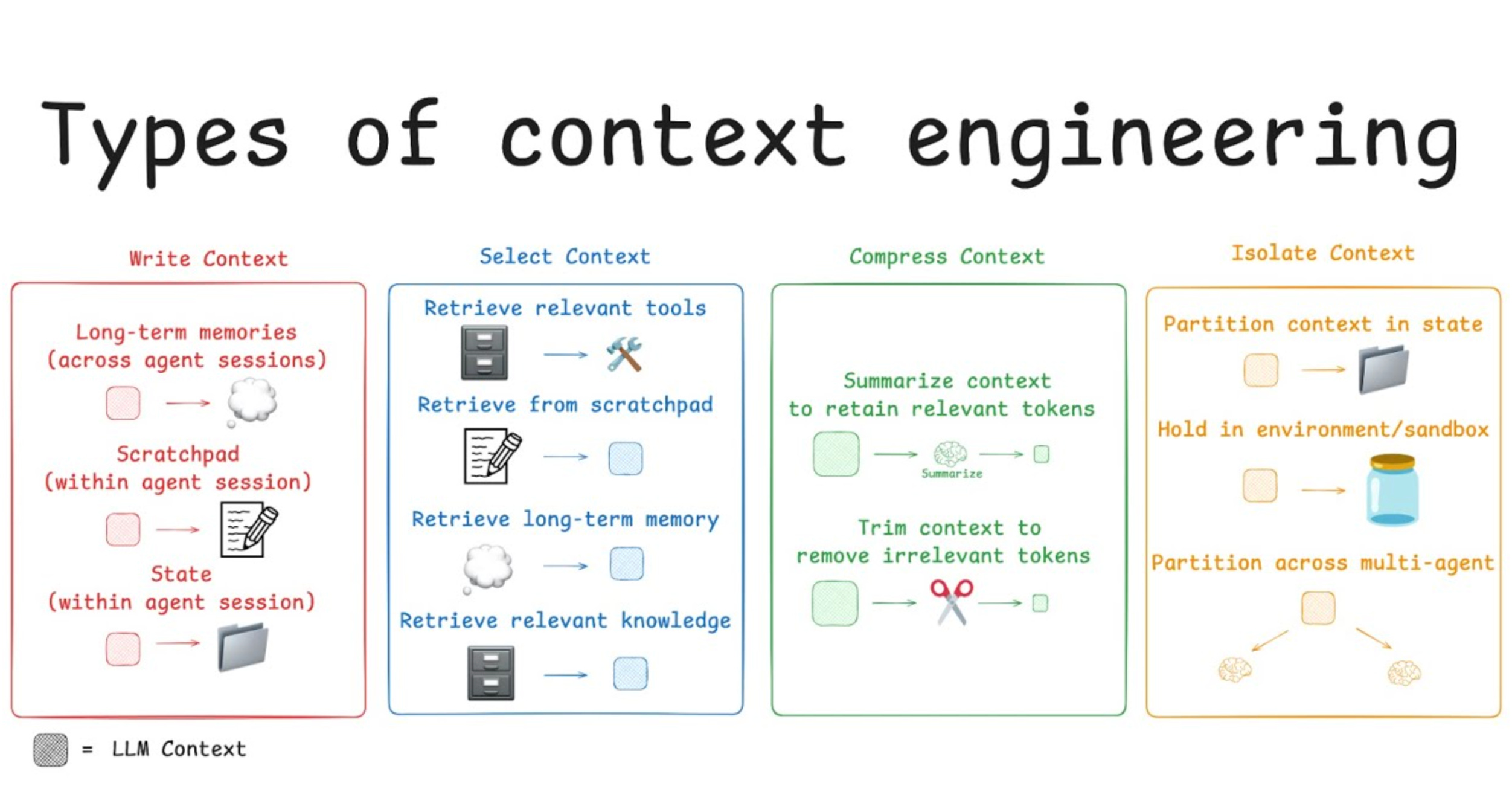 Types of context engineering

Write Context

Long-term memories (across agent sessions)

Scratchpad (within agent session)

State (within agent session)

Select Context

Retrieve relevant tools

Retrieve from scratchpad

Retrieve long-term memory

Retrieve relevant knowledge

Compress Context

Summarize context to retain relevant tokens

Summarize

Trim context to remove irrelevant tokens

Isolate Context

Partition context in state

Hold in environment/sandbox

Partition across multi-agent

= LLM Context